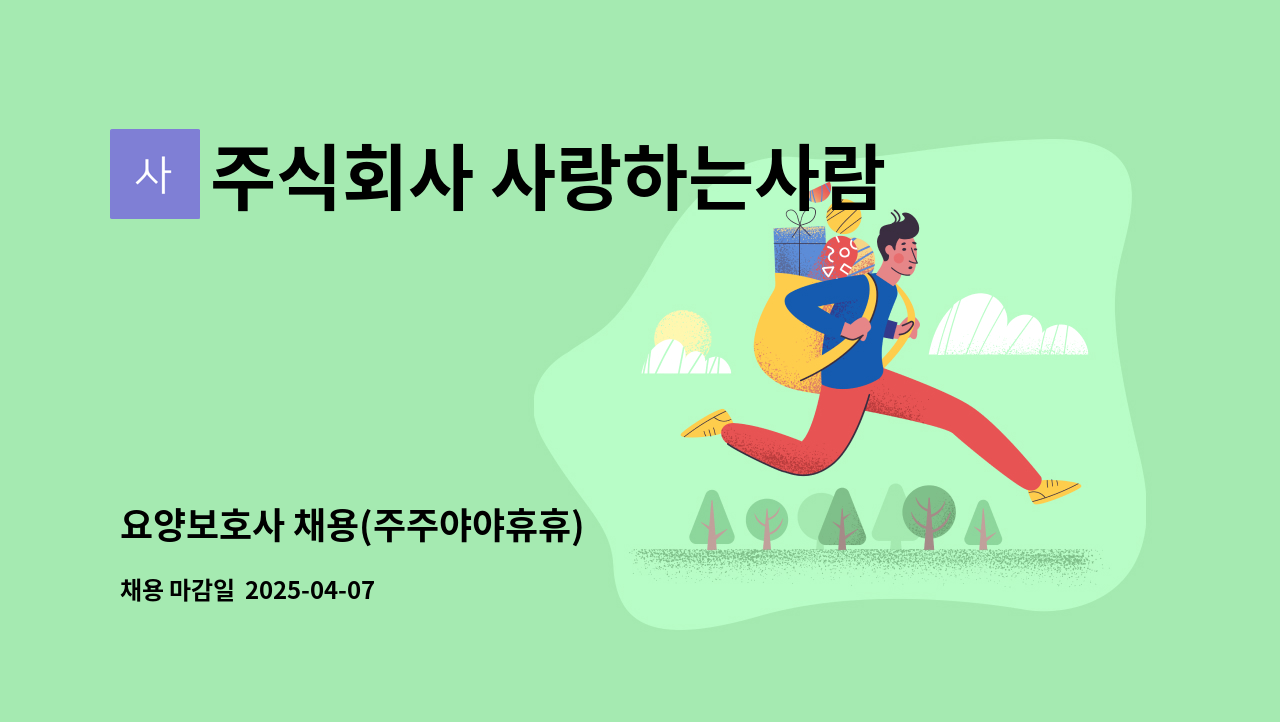 사 주식회사 사랑하는사람

요양보호사 채용(주주야야휴휴)

채용 마감일 2025-04-07